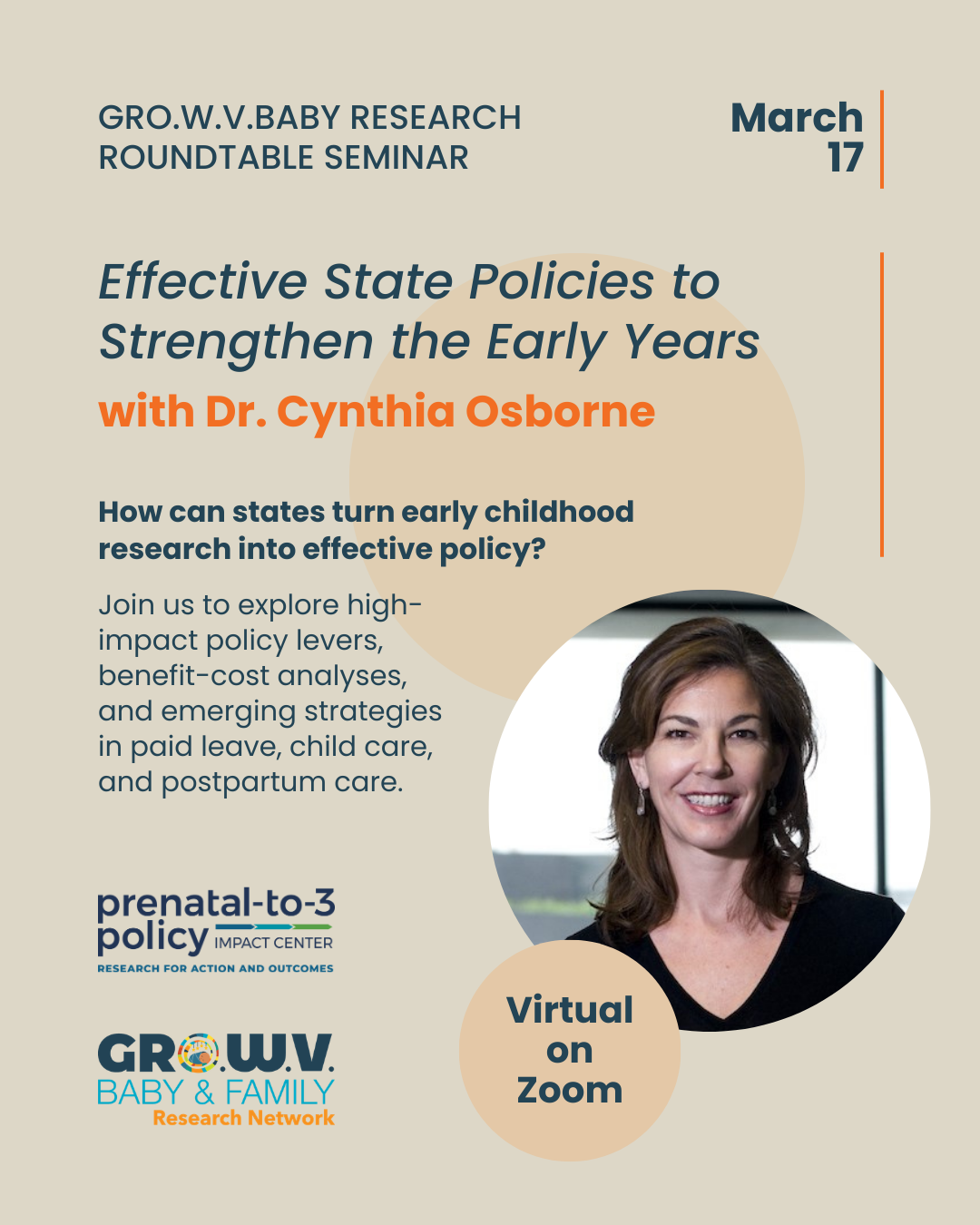 GRO.W.V.BABY RESEARCH ROUNDTABLE SEMINAR

March 17

Effective State Policies to Strengthen the Early Years

with Dr. Cynthia Osborne

How can states turn early childhood research into effective policy?

Join us to explore high-impact policy levers, benefit-cost analyses, and emerging strategies in paid leave, child care, and postpartum care.

prenatal-to-3 policy IMPACT CENTER
RESEARCH FOR ACTION AND OUTCOMES

GRO.W.V.
BABY & FAMILY
Research Network

Virtual on Zoom